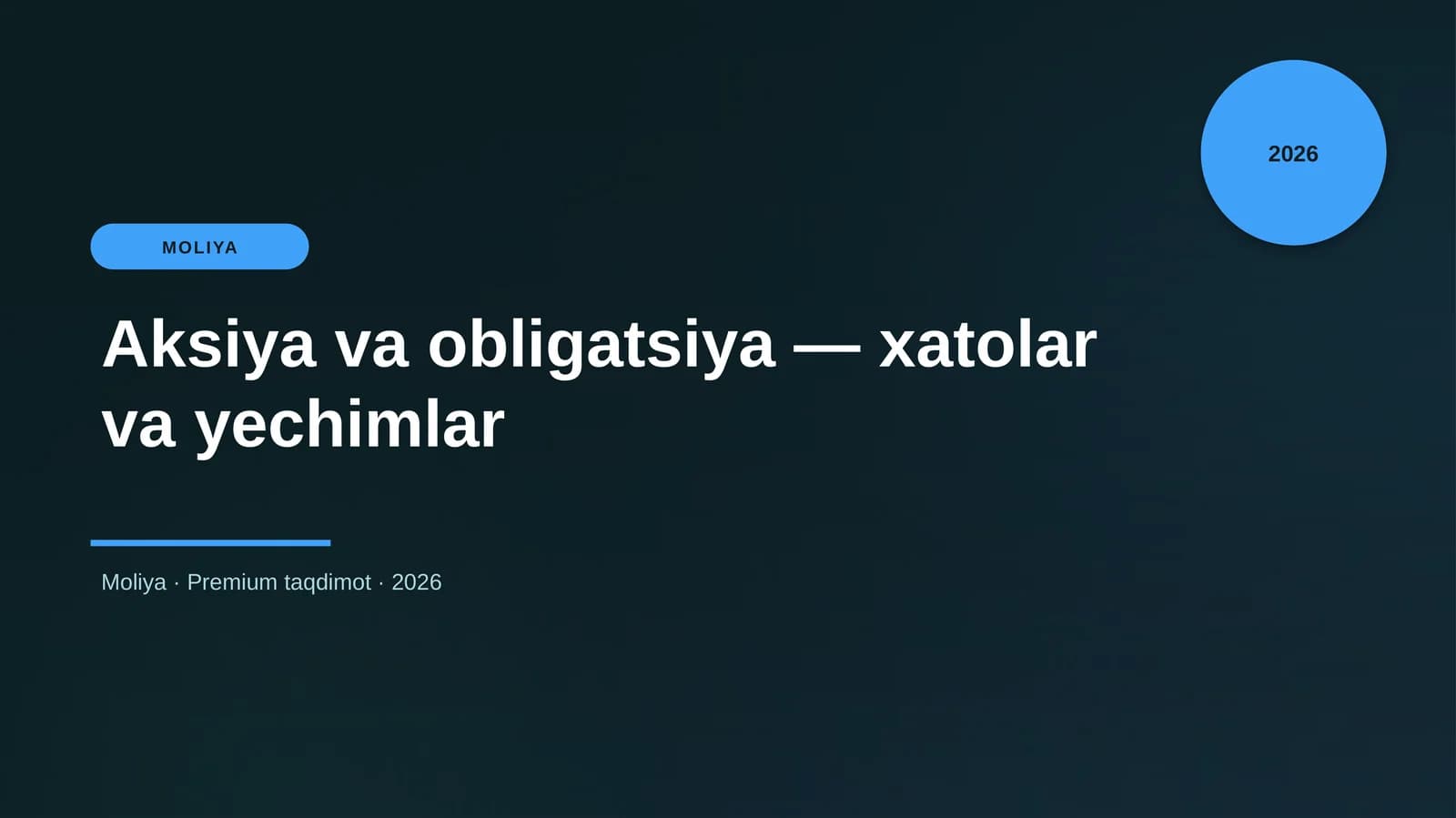 2026

MOLIYA

Aksiya va obligatsiya — xatolar va yechimlar

Moliya · Premium taqdimot · 2026